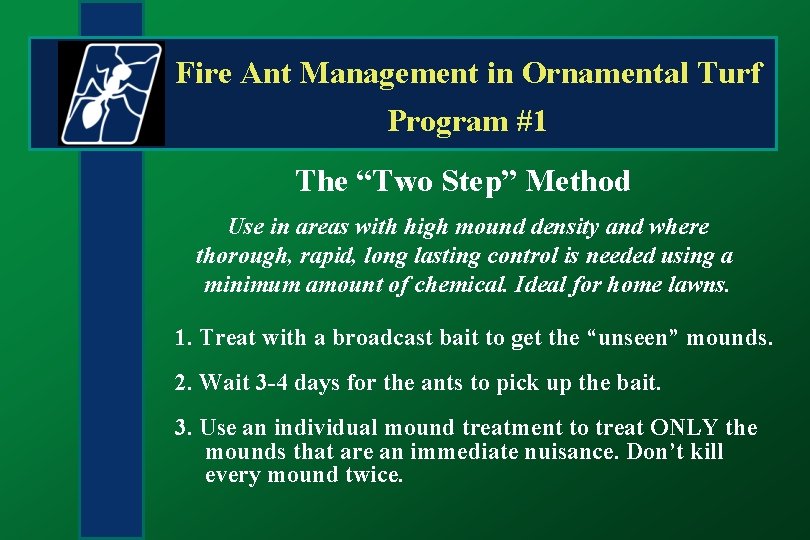 Fire Ant Management in Ornamental Turf
Program #1

The “Two Step” Method

Use in areas with high mound density and where thorough, rapid, long lasting control is needed using a minimum amount of chemical. Ideal for home lawns.

1. Treat with a broadcast bait to get the “unseen” mounds.

2. Wait 3-4 days for the ants to pick up the bait.

3. Use an individual mound treatment to treat ONLY the mounds that are an immediate nuisance. Don’t kill every mound twice.